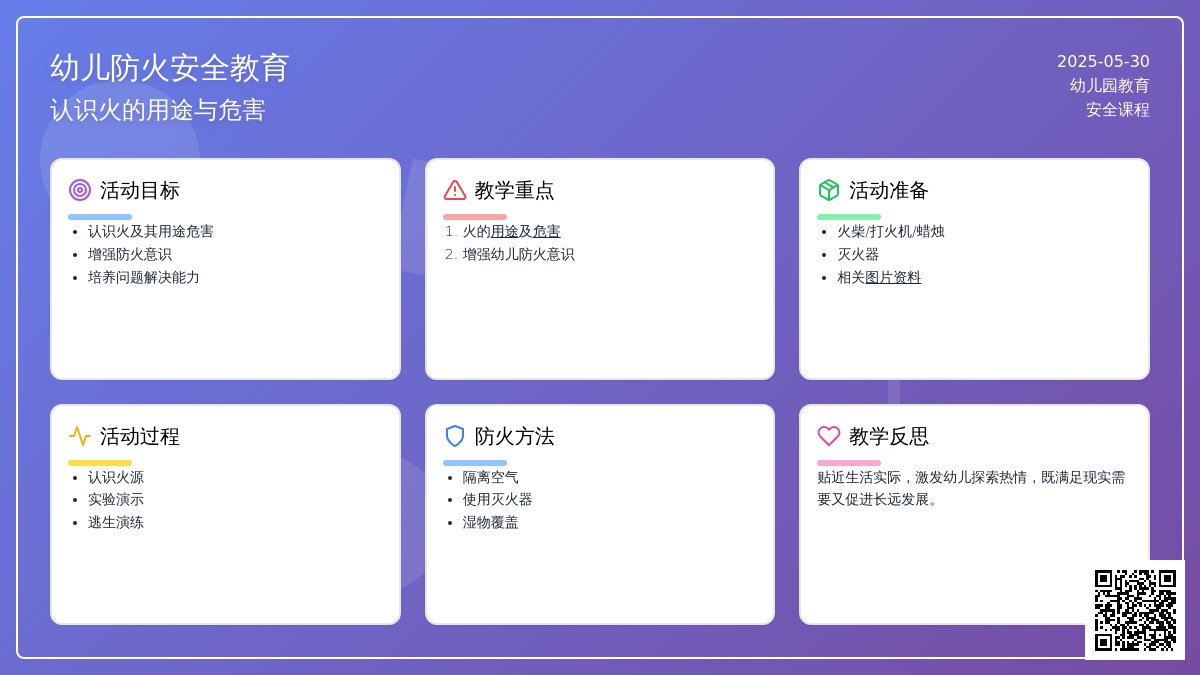 幼儿防火安全教育
认识火的用途与危害

2025-05-30
幼儿园教育
安全课程

活动目标
- 认识火及其用途危害
- 增强防火意识
- 培养问题解决能力

教学重点
1. 火的用途及危害
2. 增强幼儿防火意识

活动准备
- 火柴/打火机/蜡烛
- 灭火器
- 相关图片资料

活动过程
- 认识火源
- 实验演示
- 逃生演练

防火方法
- 隔离空气
- 使用灭火器
- 湿物覆盖

教学反思
贴近生活实际，激发幼儿探索热情，既满足现实需要又促进长远发展。